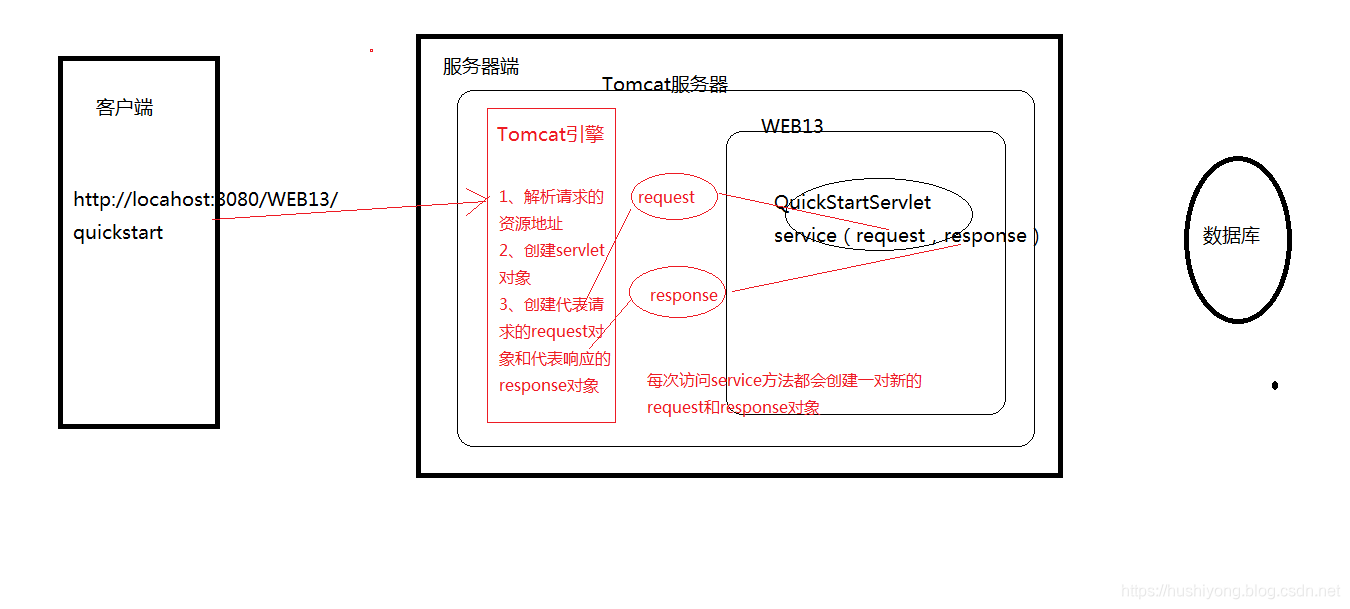 客户端

http://locahost:8080/WEB13/quickstart

服务器端

Tomcat服务器

Tomcat引擎

1、解析请求的资源地址
2、创建servlet对象
3、创建代表请求的request对象和代表响应的response对象

request

response

WEB13

QuickStartServlet
service（request，response）

每次访问service方法都会创建一对新的request和response对象

数据库

https://hushiyong.blog.csdn.net